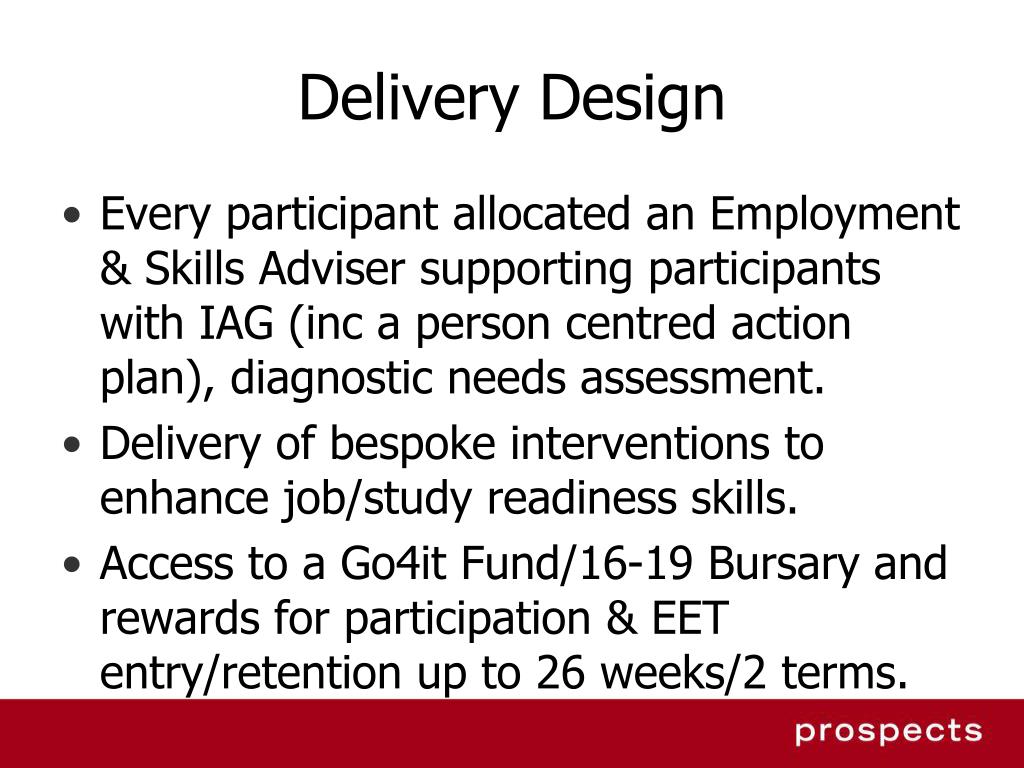 Delivery Design

• Every participant allocated an Employment & Skills Adviser supporting participants with IAG (inc a person centred action plan), diagnostic needs assessment.
• Delivery of bespoke interventions to enhance job/study readiness skills.
• Access to a Go4it Fund/16-19 Bursary and rewards for participation & EET entry/retention up to 26 weeks/2 terms.

prospects